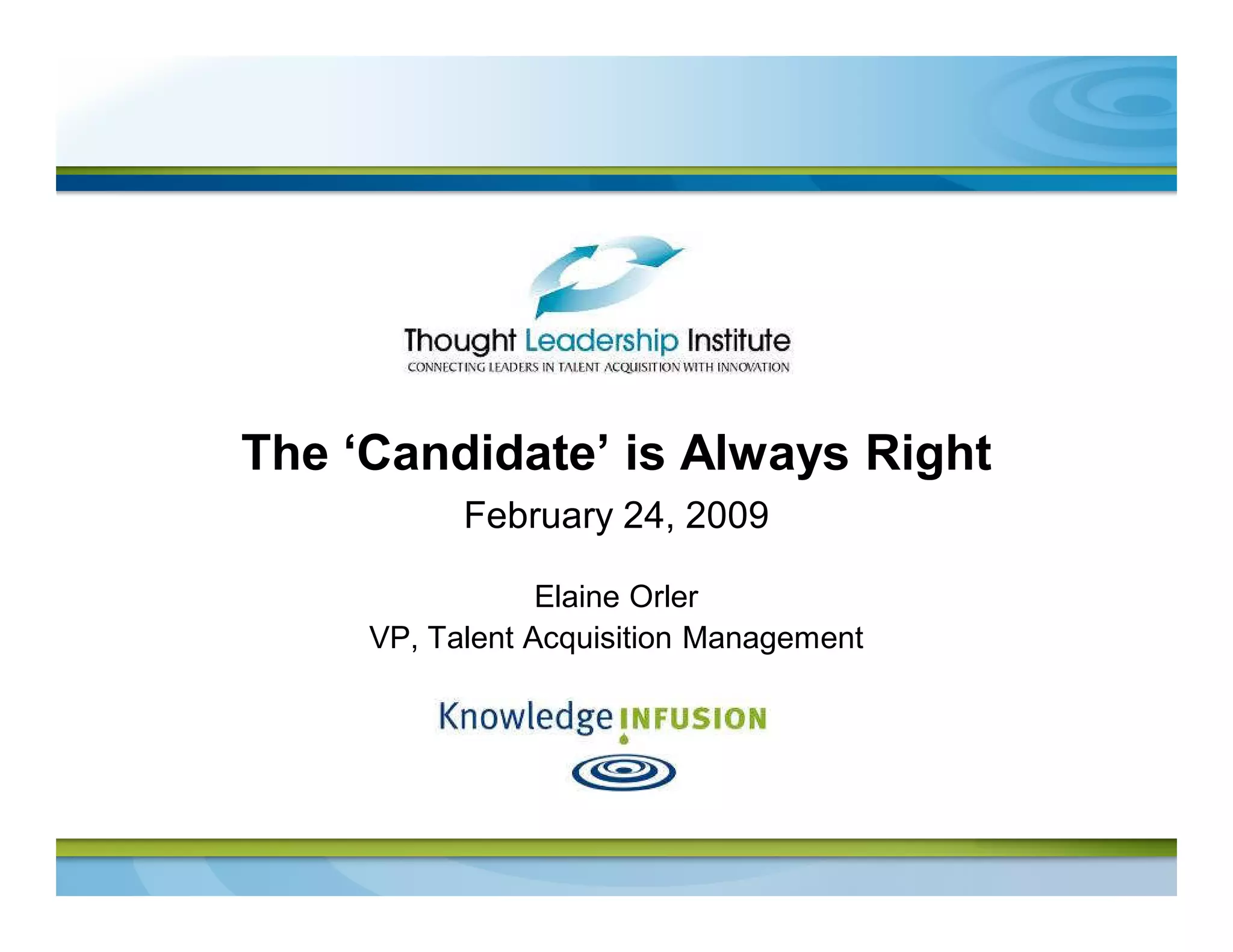 Thought Leadership Institute
CONNECTING LEADERS IN TALENT ACQUISITION WITH INNOVATION

The ‘Candidate’ is Always Right

February 24, 2009

Elaine Orler
VP, Talent Acquisition Management

Knowledge INFUSION